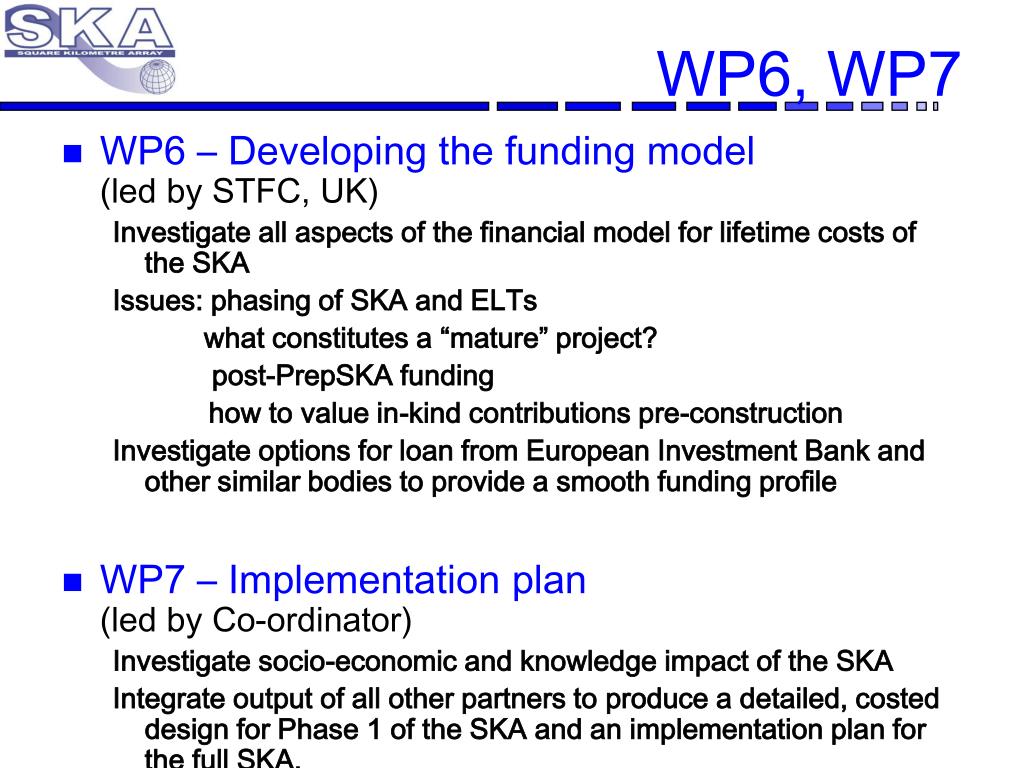 SKA
SQUARE KILOMETRE ARRAY

WP6, WP7

WP6 – Developing the funding model
(led by STFC, UK)

Investigate all aspects of the financial model for lifetime costs of the SKA

Issues: phasing of SKA and ELTs
what constitutes a “mature” project?
post-PrepSKA funding
how to value in-kind contributions pre-construction

Investigate options for loan from European Investment Bank and other similar bodies to provide a smooth funding profile

WP7 – Implementation plan
(led by Co-ordinator)

Investigate socio-economic and knowledge impact of the SKA

Integrate output of all other partners to produce a detailed, costed design for Phase 1 of the SKA and an implementation plan for the full SKA.